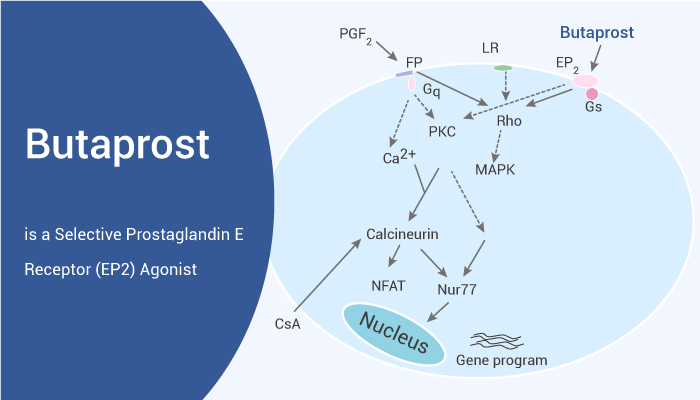 Butaprost

is a Selective Prostaglandin E Receptor (EP2) Agonist

$PGF_2$
FP
LR
Butaprost
$EP_2$
Gq
Gs
PKC
Rho
$Ca^{2+}$
MAPK
Calcineurin
NFAT
Nur77
CsA
Nucleus
Gene program